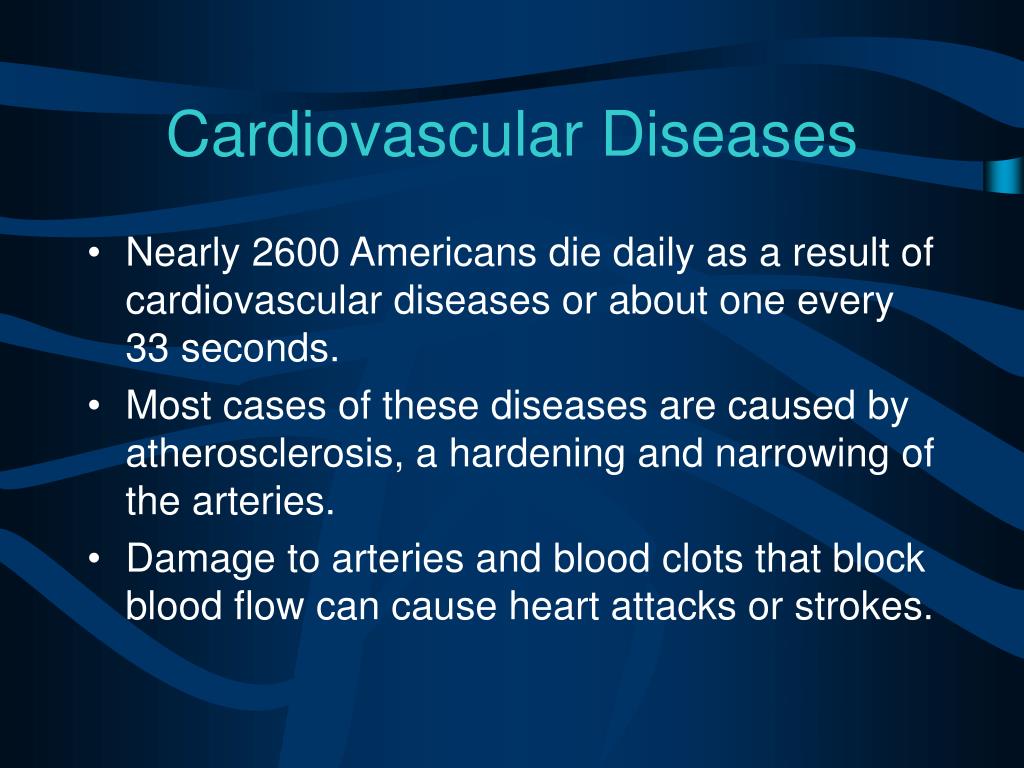 Cardiovascular Diseases

• Nearly 2600 Americans die daily as a result of cardiovascular diseases or about one every 33 seconds.
• Most cases of these diseases are caused by atherosclerosis, a hardening and narrowing of the arteries.
• Damage to arteries and blood clots that block blood flow can cause heart attacks or strokes.